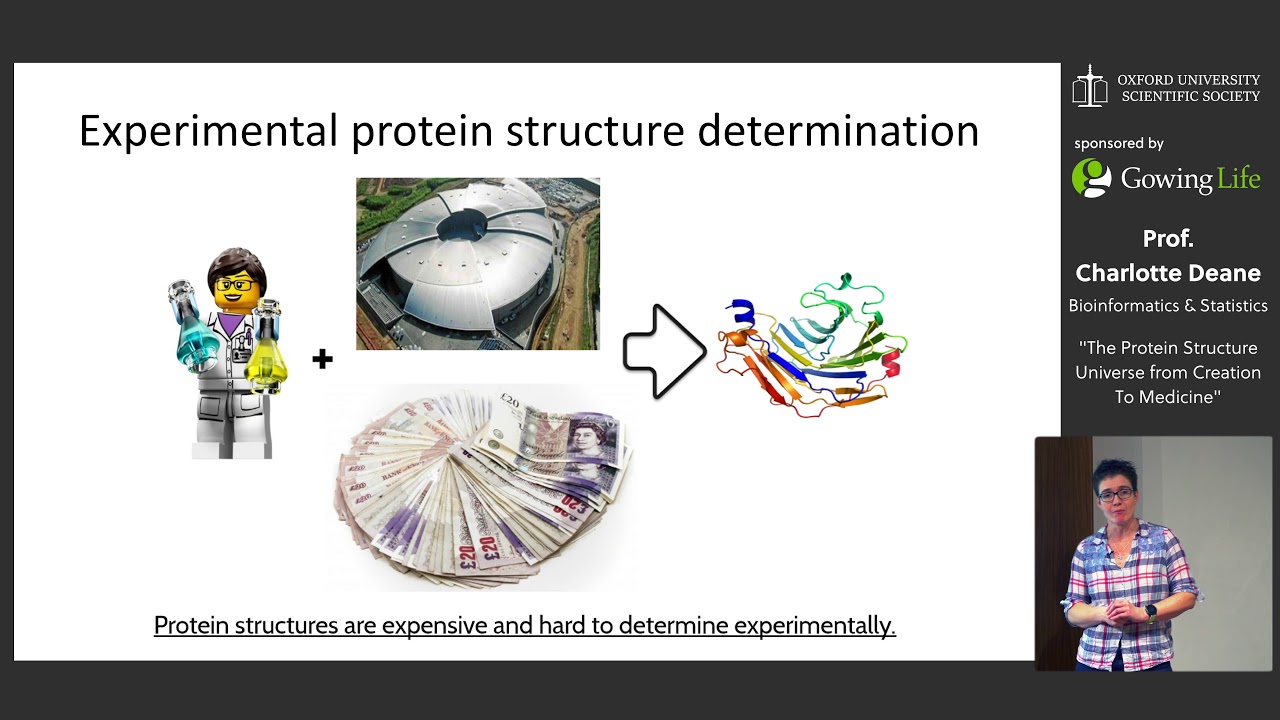 Experimental protein structure determination

+

Protein structures are expensive and hard to determine experimentally.

OXFORD UNIVERSITY SCIENTIFIC SOCIETY

sponsored by

Gowing Life

Prof. Charlotte Deane

Bioinformatics & Statistics

"The Protein Structure Universe from Creation To Medicine"